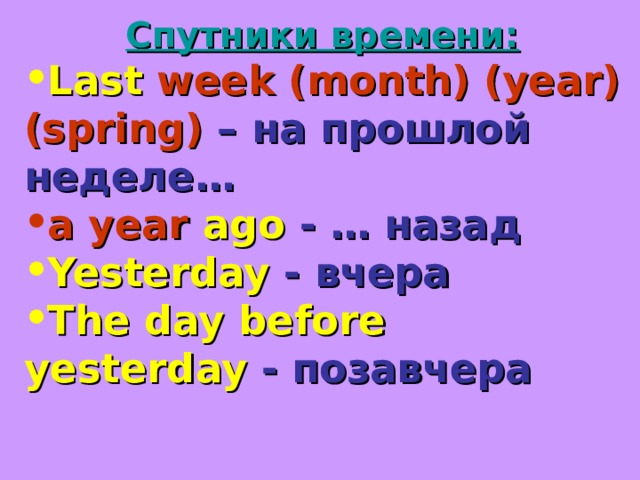 Спутники времени:

• Last week (month) (year) (spring) – на прошлой неделе…

• a year ago - … назад

• Yesterday - вчера

• The day before yesterday - позавчера